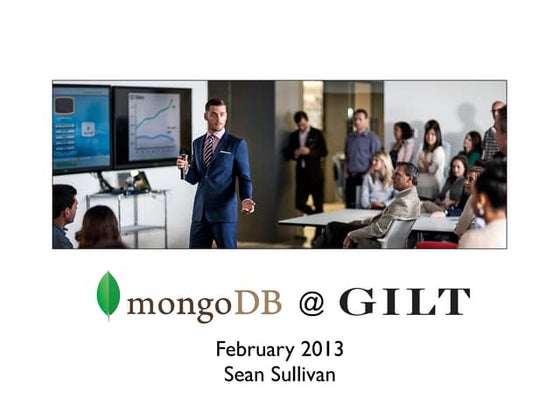 mongoDB @ GILT

February 2013
Sean Sullivan